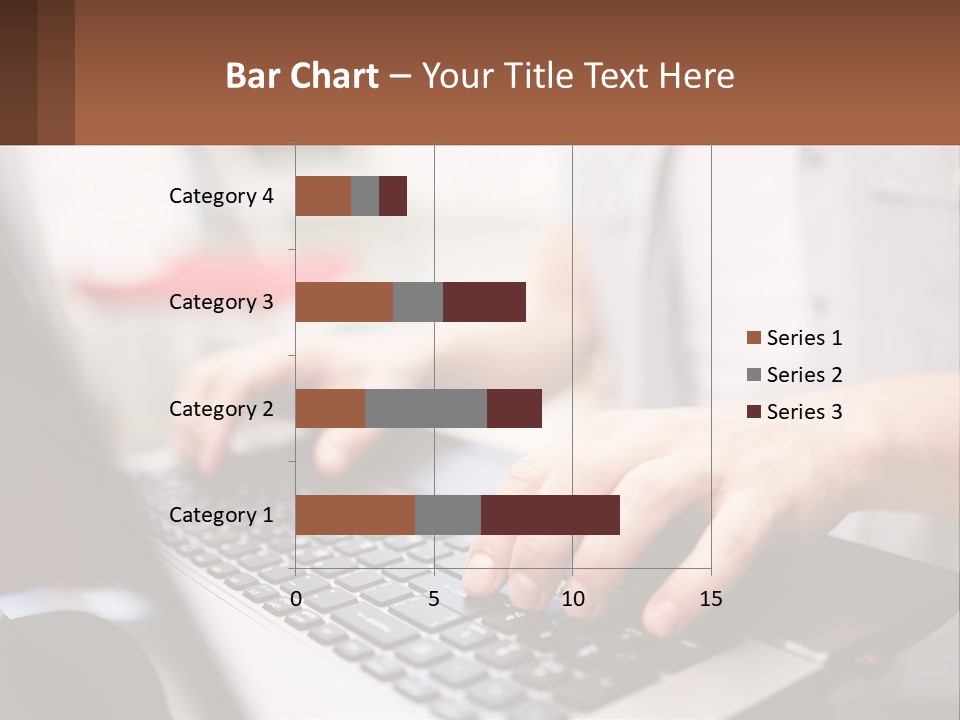 Bar Chart – Your Title Text Here

Category 4
Category 3
Category 2
Category 1

0
5
10
15

Series 1
Series 2
Series 3